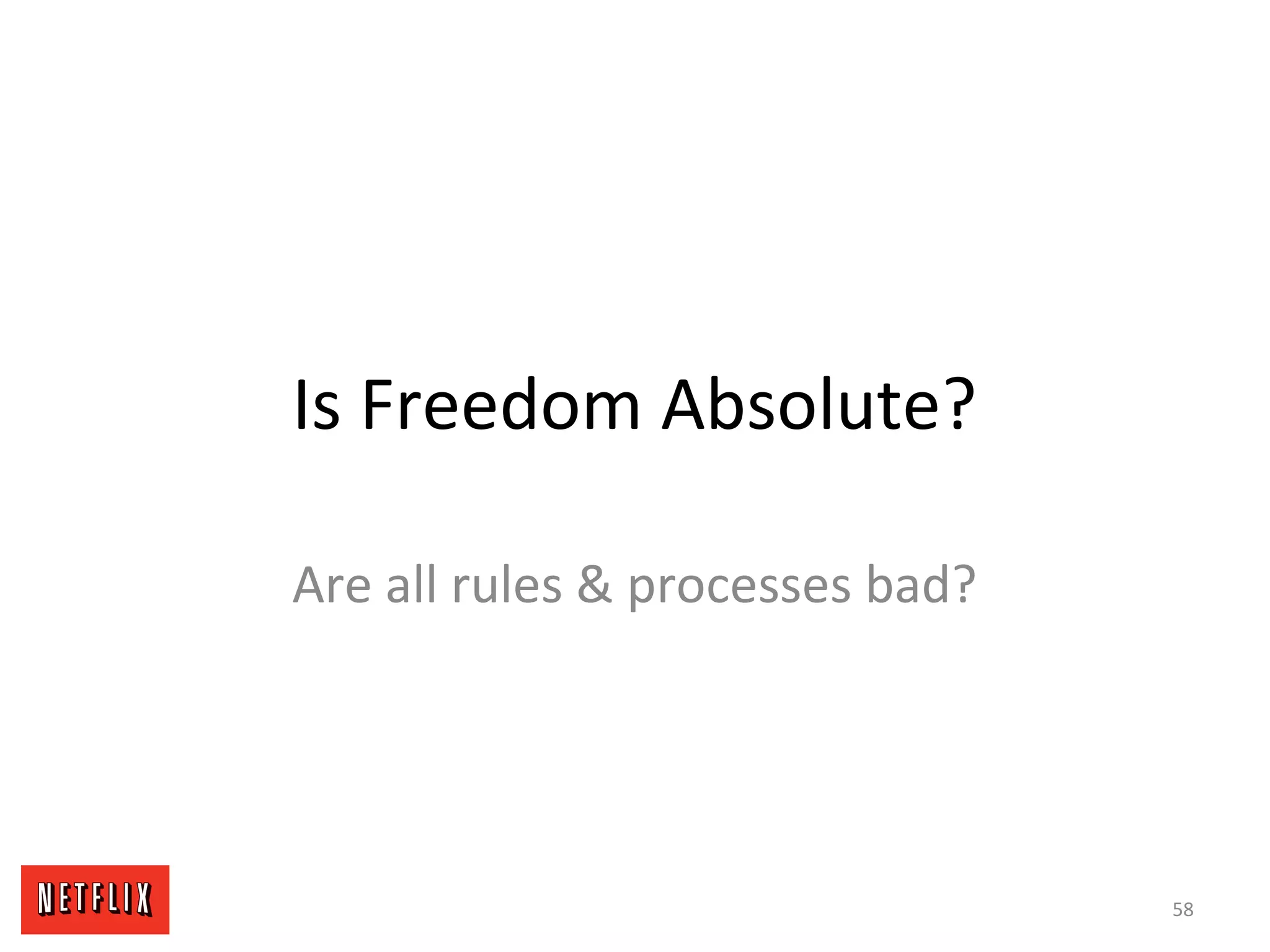 Is Freedom Absolute?

Are all rules & processes bad?

NETFLIX

58